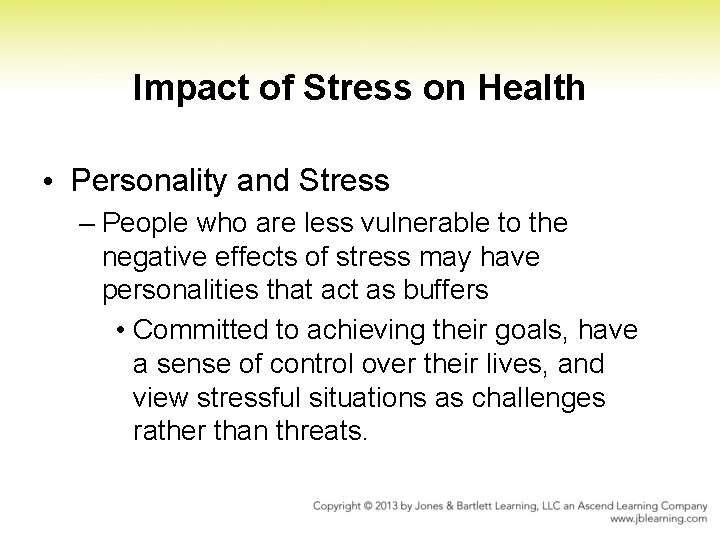 Impact of Stress on Health

• Personality and Stress
– People who are less vulnerable to the negative effects of stress may have personalities that act as buffers
• Committed to achieving their goals, have a sense of control over their lives, and view stressful situations as challenges rather than threats.

Copyright © 2013 by Jones & Bartlett Learning, LLC an Ascend Learning Company
www.jblearning.com